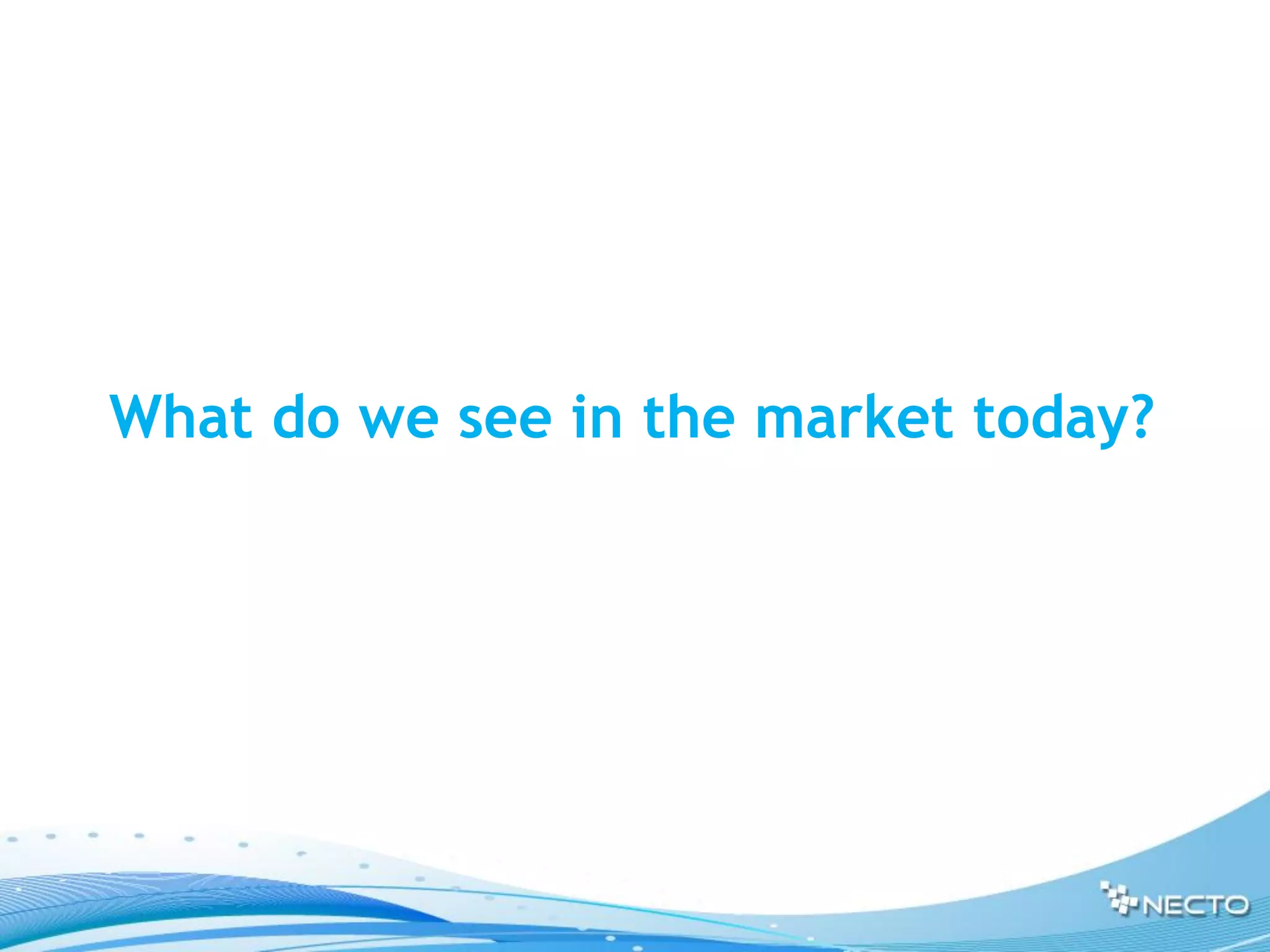 What do we see in the market today?

NECTO